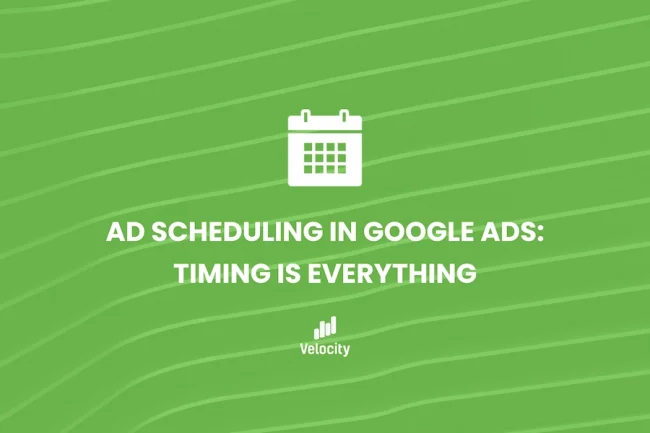 AD SCHEDULING IN GOOGLE ADS: TIMING IS EVERYTHING

Velocity